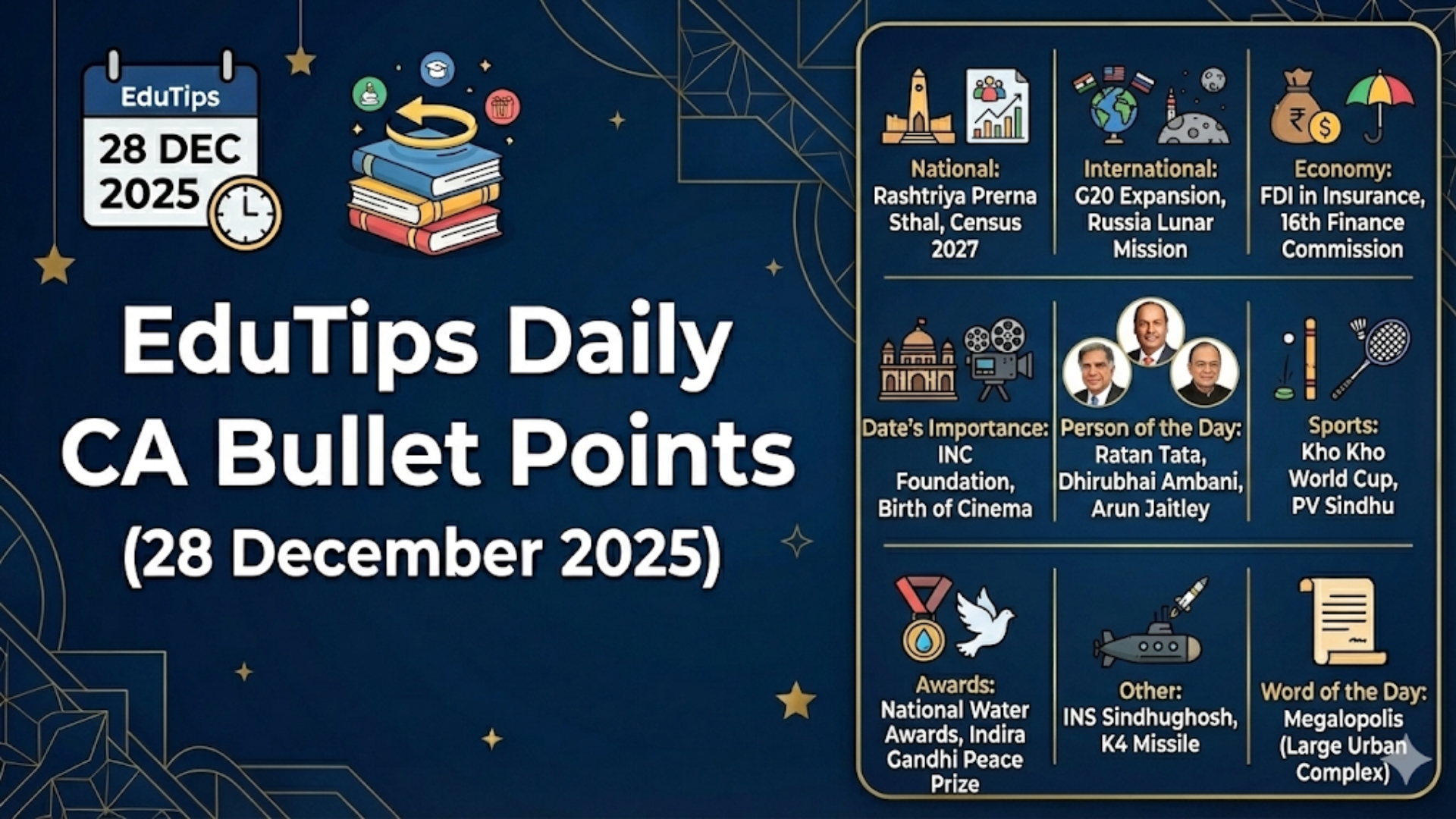 EduTips
28 DEC 2025

EduTips Daily CA Bullet Points (28 December 2025)

National: Rashtriya Prerna Sthal, Census 2027

International: G20 Expansion, Russia Lunar Mission

Economy: FDI in Insurance, 16th Finance Commission

Date's Importance: INC Foundation, Birth of Cinema

Person of the Day: Ratan Tata, Dhirubhai Ambani, Arun Jaitley

Sports: Kho Kho World Cup, PV Sindhu

Awards: National Water Awards, Indira Gandhi Peace Prize

Other: INS Sindhughosh, K4 Missile

Word of the Day: Megalopolis (Large Urban Complex)